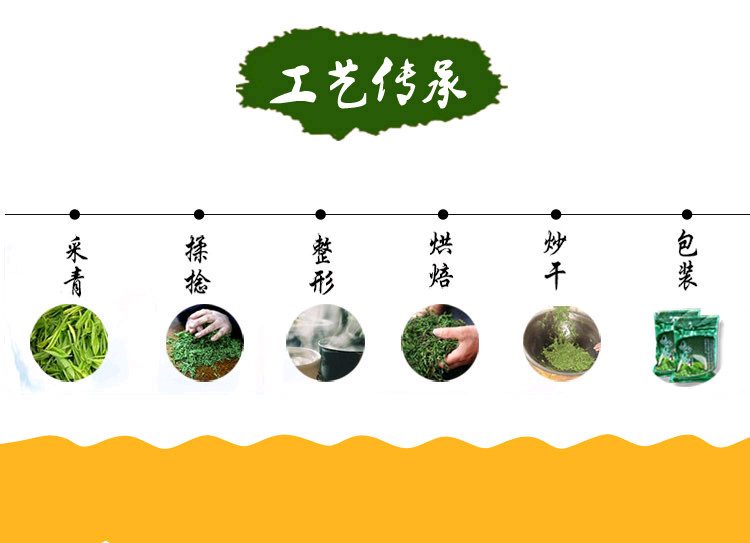 工艺传承

采青

揉捻

整形

烘焙

炒干

包装